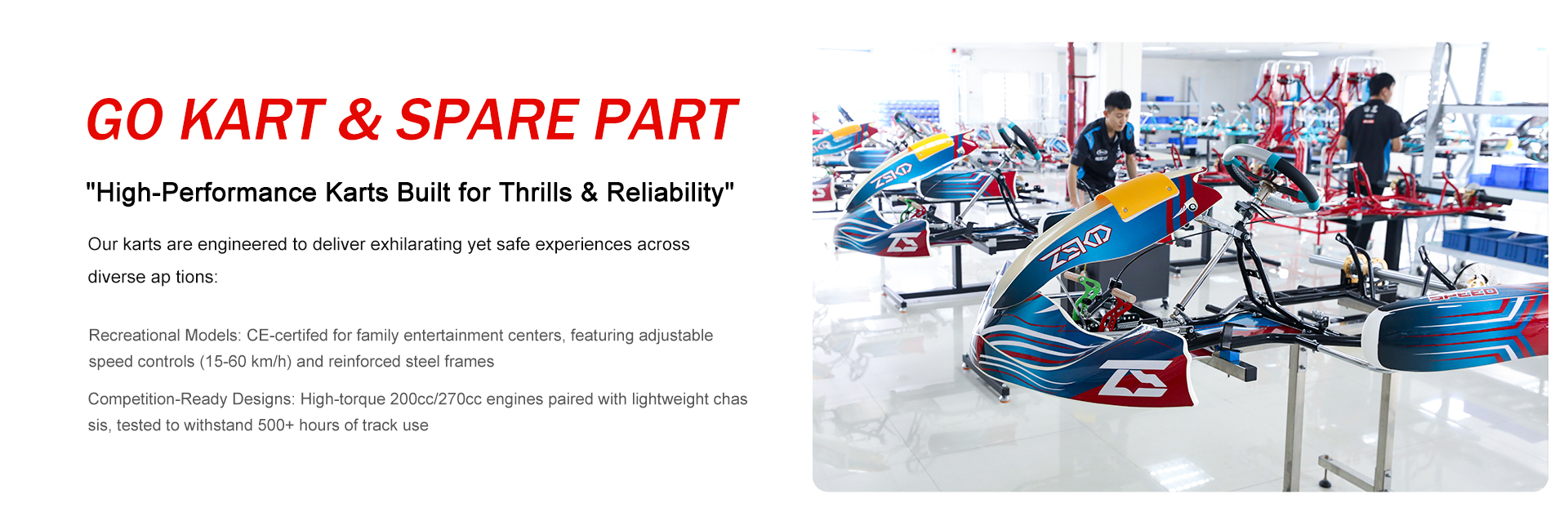 GO KART & SPARE PART

"High-Performance Karts Built for Thrills & Reliability"

Our karts are engineered to deliver exhilarating yet safe experiences across diverse ap tions:

Recreational Models: CE-certifed for family entertainment centers, featuring adjustable speed controls (15-60 km/h) and reinforced steel frames

Competition-Ready Designs: High-torque 200cc/270cc engines paired with lightweight chas sis, tested to withstand 500+ hours of track use

ZSKD

ZSKD

SPEED